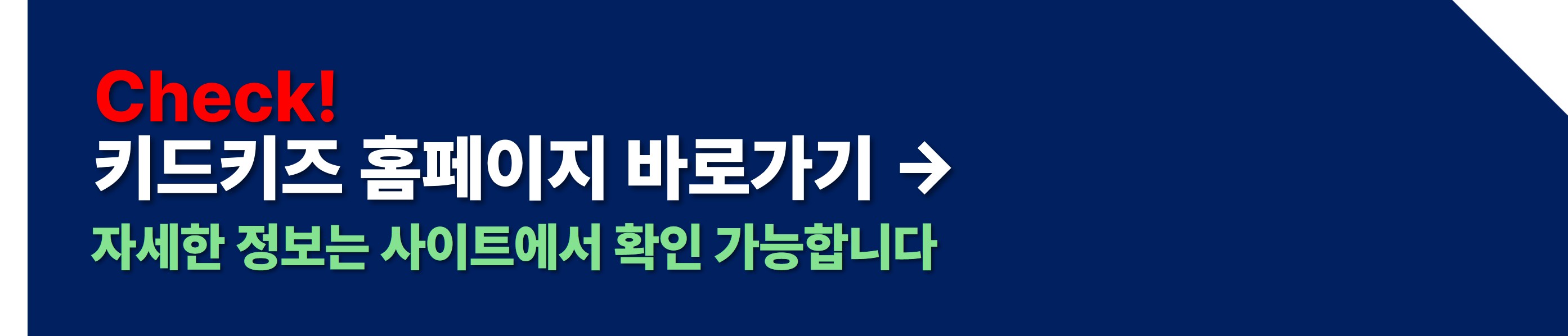 Check!
키드키즈 홈페이지 바로가기 →
자세한 정보는 사이트에서 확인 가능합니다